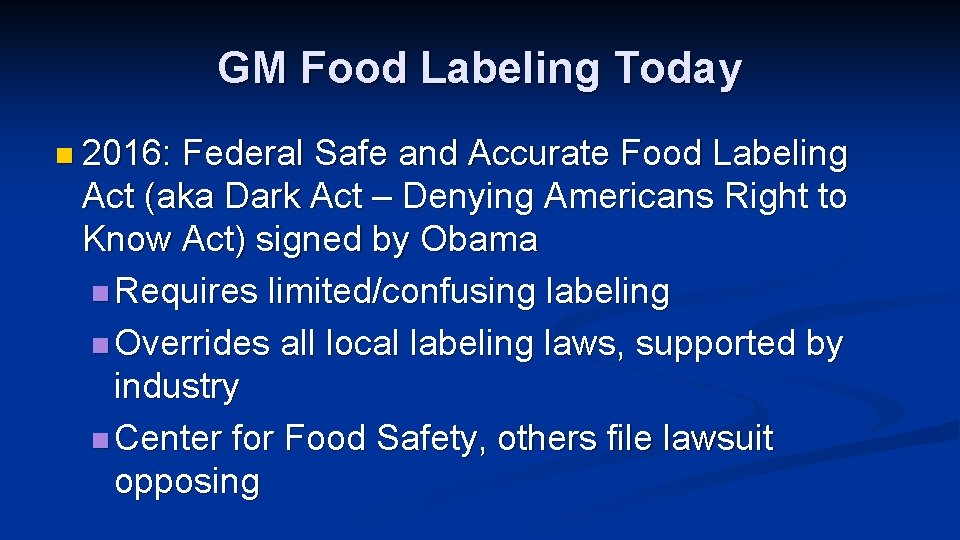 GM Food Labeling Today

2016: Federal Safe and Accurate Food Labeling Act (aka Dark Act – Denying Americans Right to Know Act) signed by Obama

Requires limited/confusing labeling

Overrides all local labeling laws, supported by industry

Center for Food Safety, others file lawsuit opposing